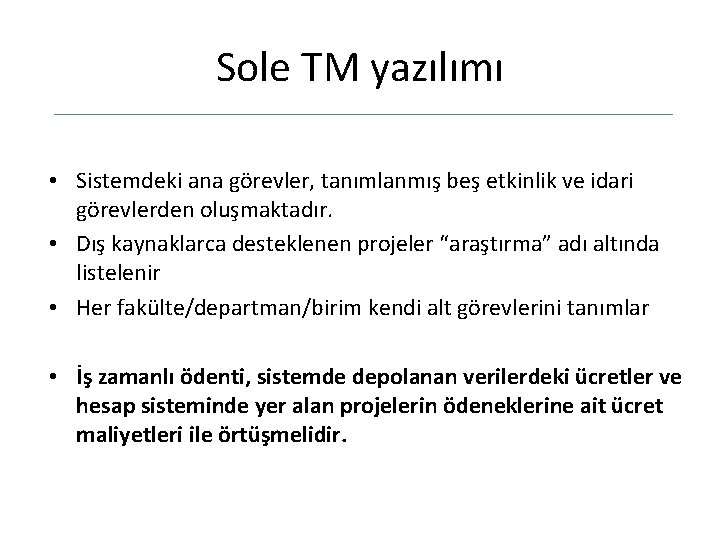 Sole TM yazılımı

• Sistemdeki ana görevler, tanımlanmış beş etkinlik ve idari görevlerden oluşmaktadır.
• Dış kaynaklarca desteklenen projeler “araştırma” adı altında listelenir
• Her fakülte/departman/birim kendi alt görevlerini tanımlar

• İş zamanlı ödenti, sistemde depolanan verilerdeki ücretler ve hesap sisteminde yer alan projelerin ödeneklerine ait ücret maliyetleri ile örtüşmelidir.